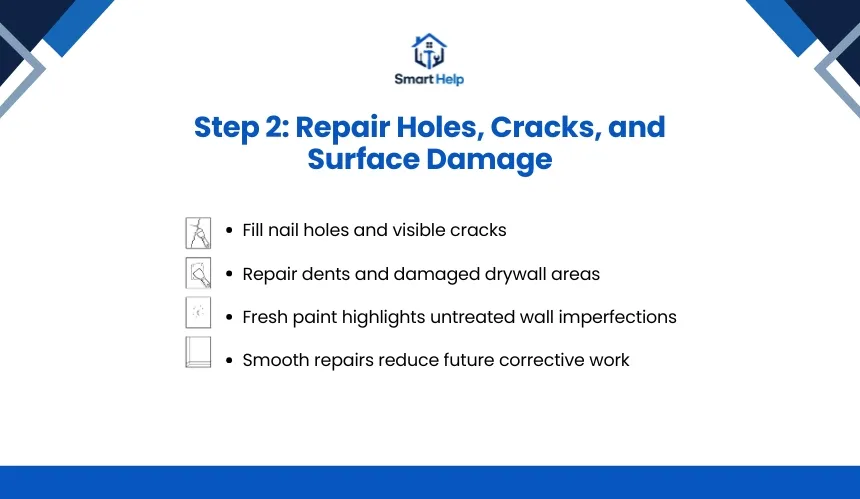 Smart Help

Step 2: Repair Holes, Cracks, and Surface Damage

• Fill nail holes and visible cracks
• Repair dents and damaged drywall areas
• Fresh paint highlights untreated wall imperfections
• Smooth repairs reduce future corrective work